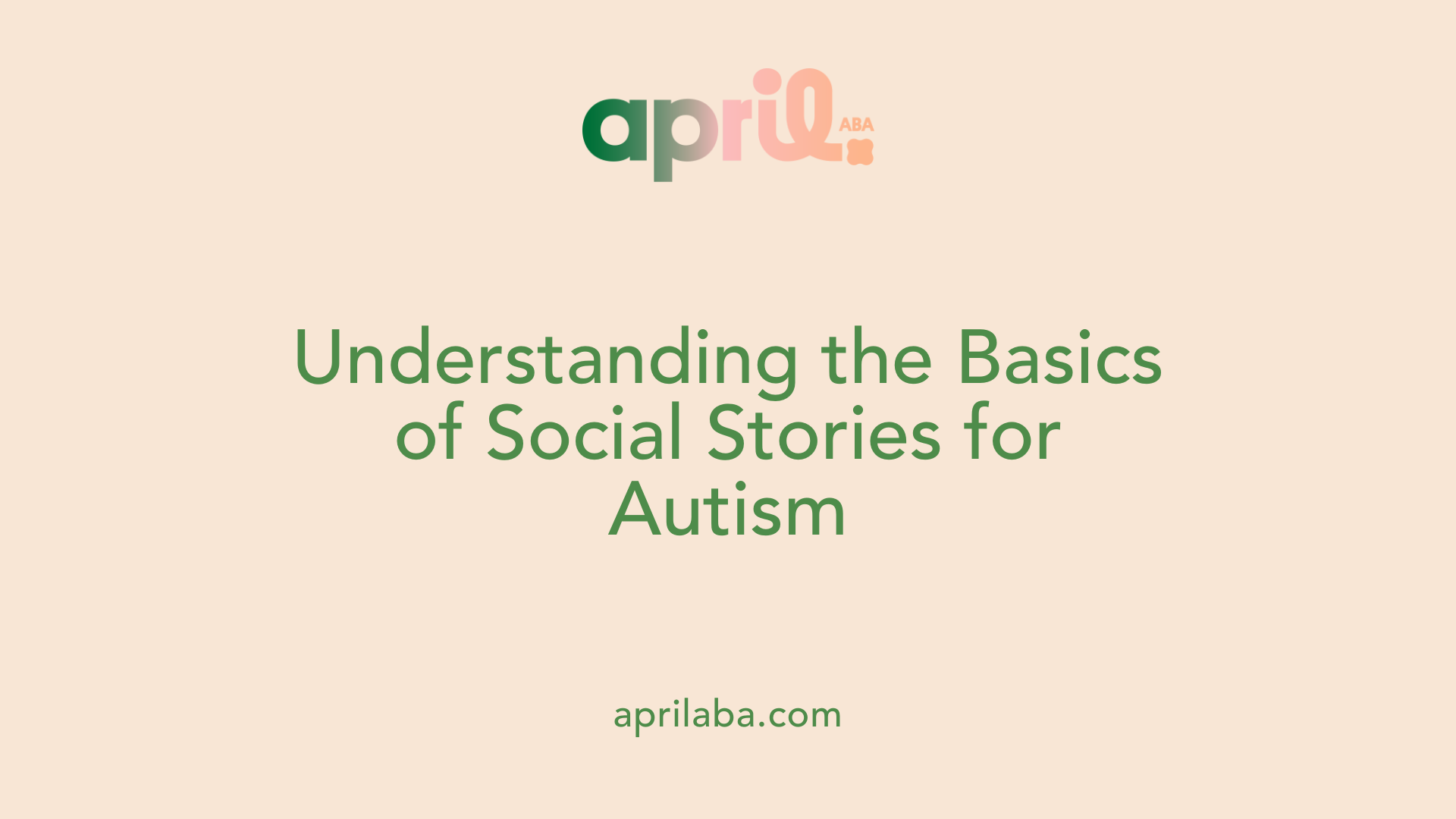 april ABA

Understanding the Basics of Social Stories for Autism

aprilaba.com